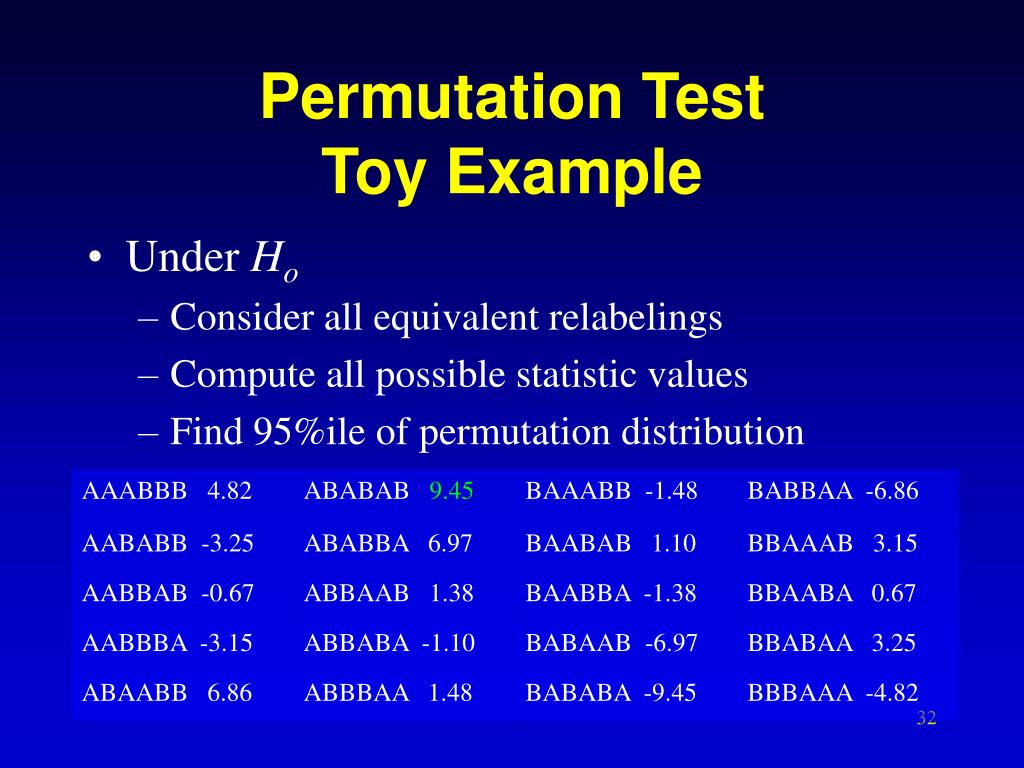 Permutation Test
Toy Example

• Under $H_o$
– Consider all equivalent relabelings
– Compute all possible statistic values
– Find 95%ile of permutation distribution

| | | | |
|---|---|---|---|
| AAABBB 4.82 | ABABAB 9.45 | BAAABB -1.48 | BABBAA -6.86 |
| AABABB -3.25 | ABABBA 6.97 | BAABAB 1.10 | BBAAAB 3.15 |
| AABBAB -0.67 | ABBAAB 1.38 | BAABBA -1.38 | BBAABA 0.67 |
| AABBBA -3.15 | ABBABA -1.10 | BABAAB -6.97 | BBABAA 3.25 |
| ABAABB 6.86 | ABBBAA 1.48 | BABABA -9.45 | BBBAAA -4.82 |

32